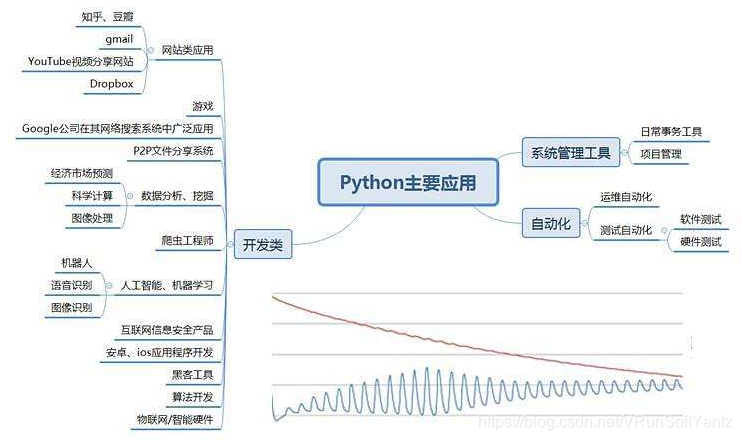 Python主要应用

开发类

网站类应用
知乎、豆瓣
gmail
YouTube视频分享网站
Dropbox

游戏
Google公司在其网络搜索系统中广泛应用
P2P文件分享系统

数据分析、挖掘
经济市场预测
科学计算
图像处理

爬虫工程师

人工智能、机器学习
机器人
语音识别
图像识别

互联网信息安全产品
安卓、ios应用程序开发
黑客工具
算法开发
物联网/智能硬件

系统管理工具
日常事务工具
项目管理

自动化
运维自动化
测试自动化
软件测试
硬件测试

https://blog.csdn.net/VRunSoftYanlz